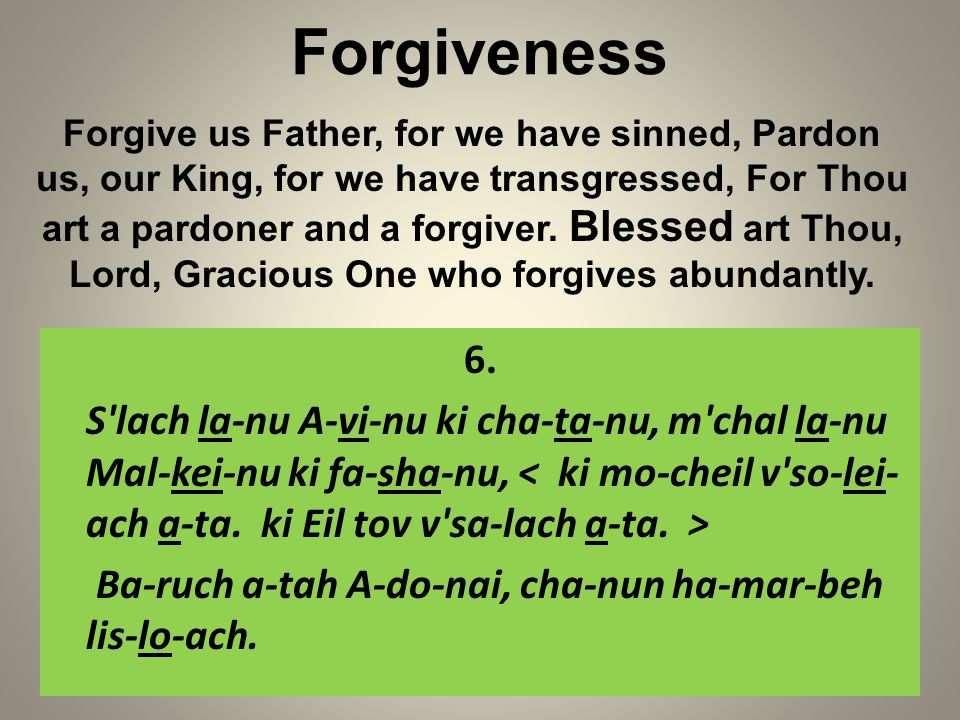 Forgiveness

Forgive us Father, for we have sinned, Pardon us, our King, for we have transgressed, For Thou art a pardoner and a forgiver. Blessed art Thou, Lord, Gracious One who forgives abundantly.

6.

S'lach la-nu A-vi-nu ki cha-ta-nu, m'chal la-nu Mal-kei-nu ki fa-sha-nu, < ki mo-cheil v'so-lei-ach a-ta. ki Eil tov v'sa-lach a-ta. >

Ba-ruch a-tah A-do-nai, cha-nun ha-mar-beh lis-lo-ach.